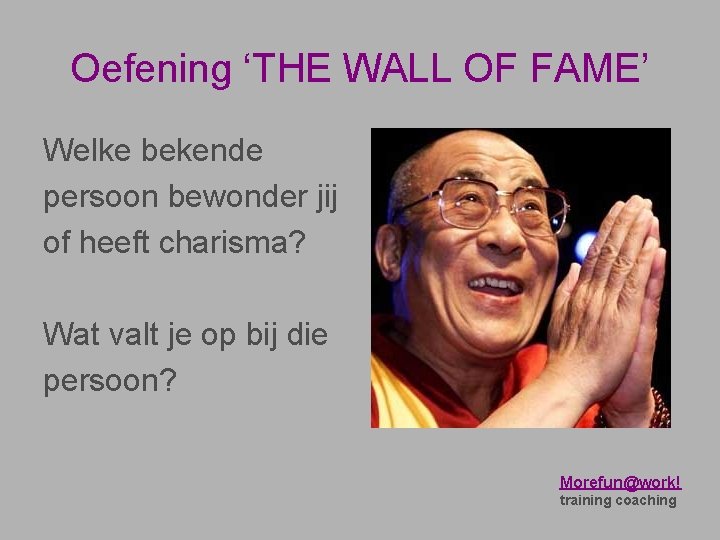 Oefening 'THE WALL OF FAME'

Welke bekende persoon bewonder jij of heeft charisma?

Wat valt je op bij die persoon?

Morefun@work!
training coaching